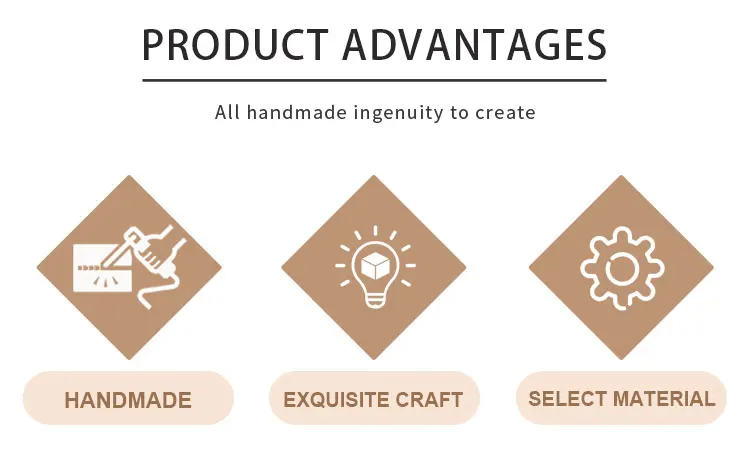 PRODUCT ADVANTAGES

All handmade ingenuity to create

HANDMADE

EXQUISITE CRAFT

SELECT MATERIAL